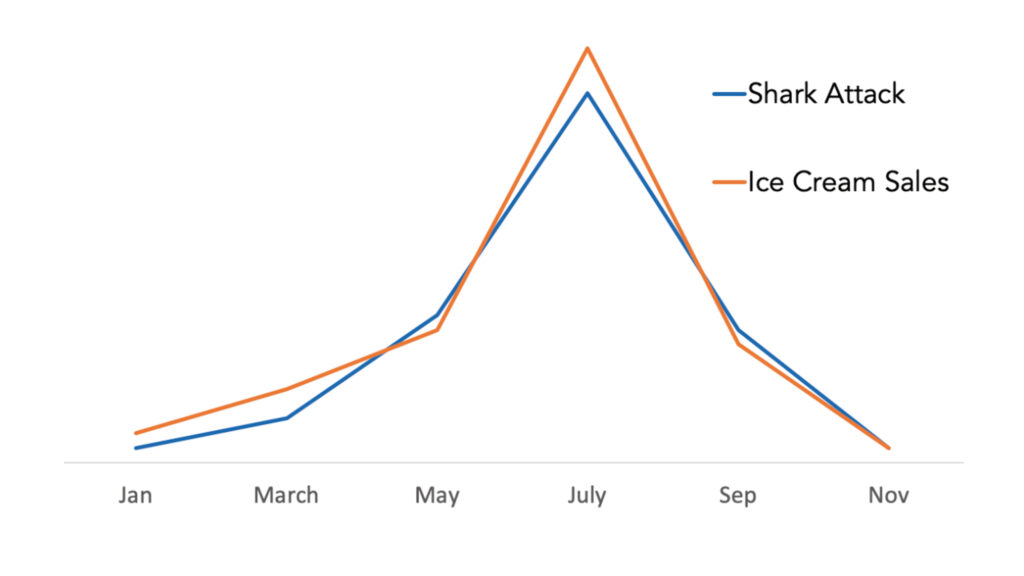 Shark Attack

Ice Cream Sales

Jan March May July Sep Nov